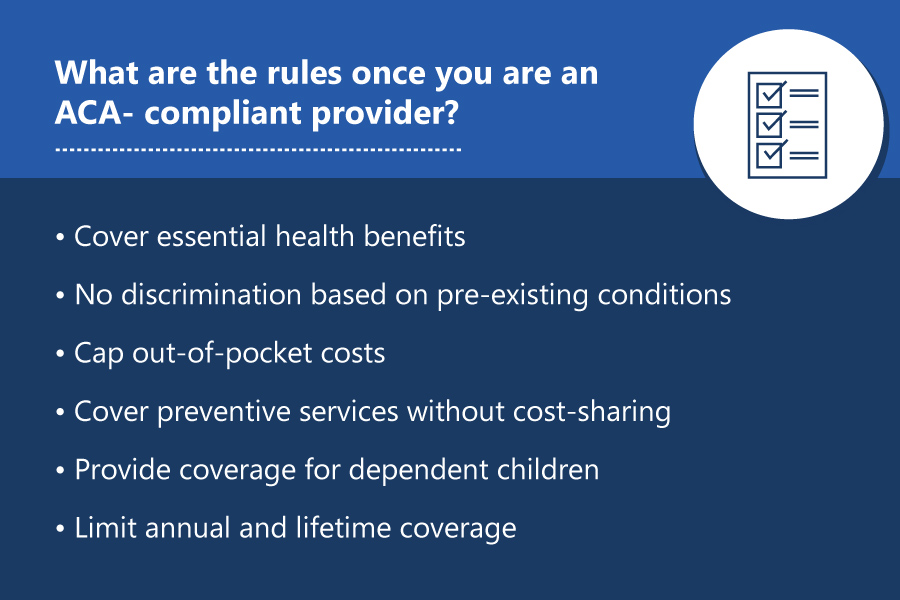 What are the rules once you are an ACA- compliant provider?

• Cover essential health benefits

• No discrimination based on pre-existing conditions

• Cap out-of-pocket costs

• Cover preventive services without cost-sharing

• Provide coverage for dependent children

• Limit annual and lifetime coverage